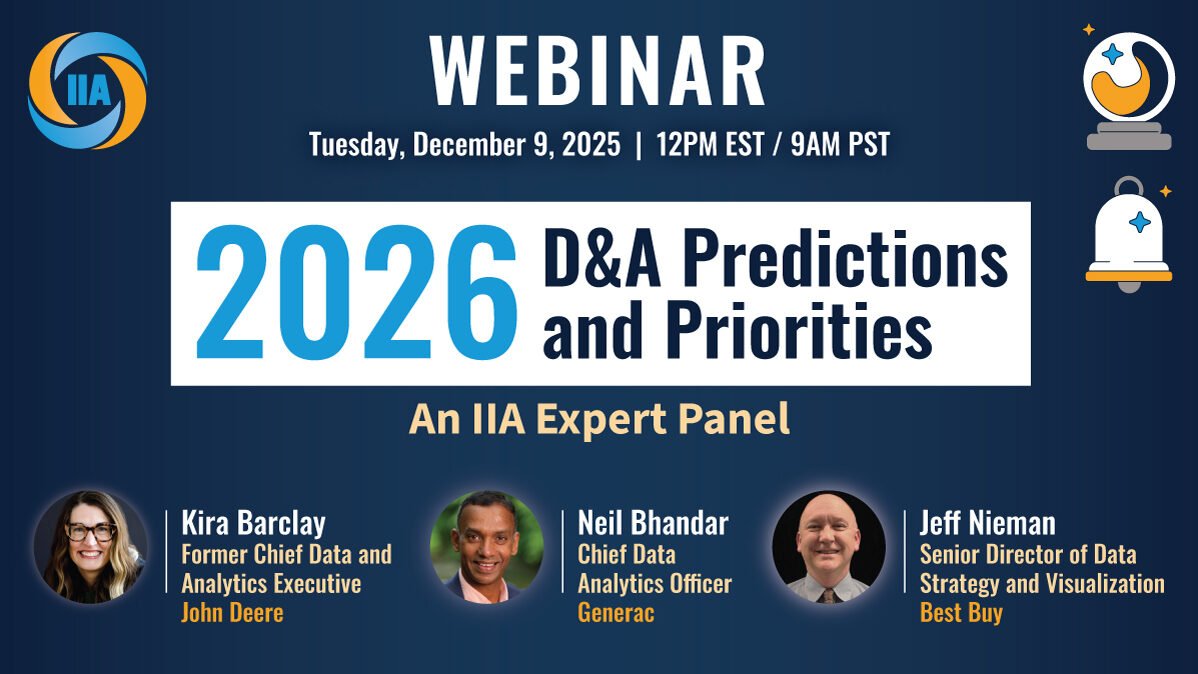 IIA

WEBINAR

Tuesday, December 9, 2025 | 12PM EST / 9AM PST

2026 D&A Predictions and Priorities

An IIA Expert Panel

Kira Barclay
Former Chief Data and Analytics Executive
John Deere

Neil Bhandar
Chief Data Analytics Officer
Generac

Jeff Nieman
Senior Director of Data Strategy and Visualization
Best Buy